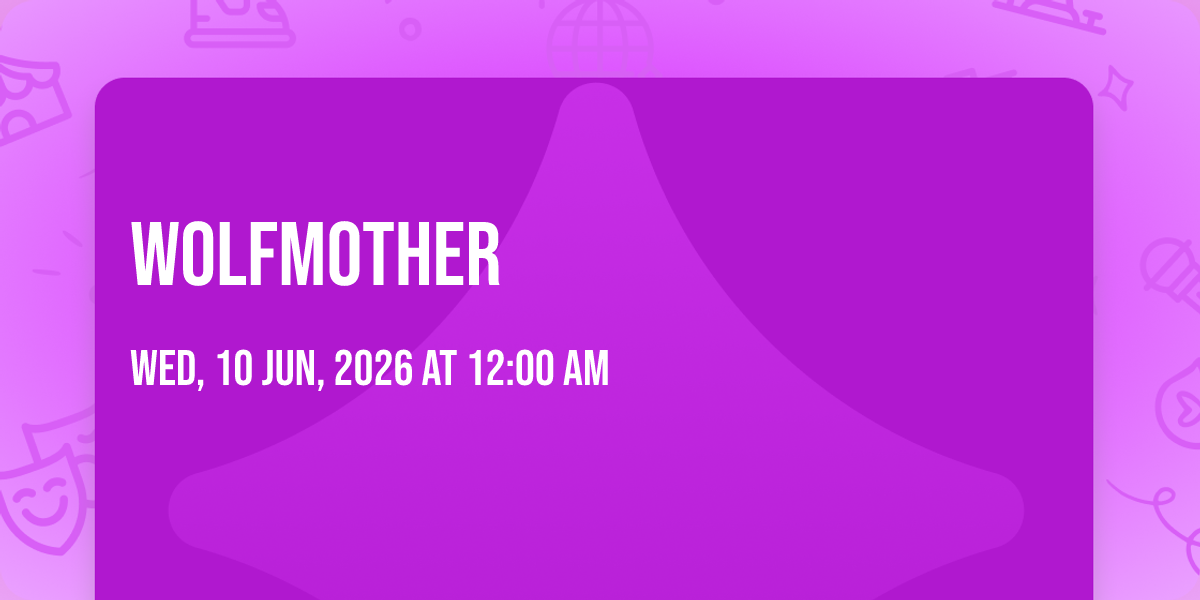 WOLFMOTHER

WED, 10 JUN, 2026 AT 12:00 AM